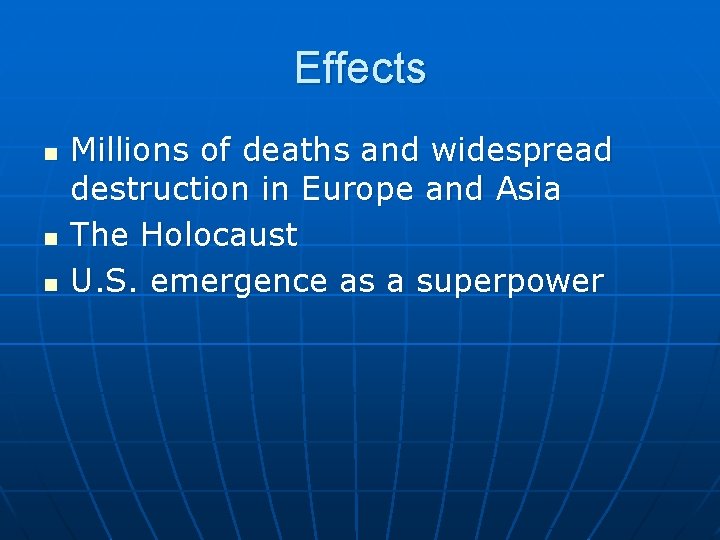 Effects

- Millions of deaths and widespread destruction in Europe and Asia
- The Holocaust
- U.S. emergence as a superpower